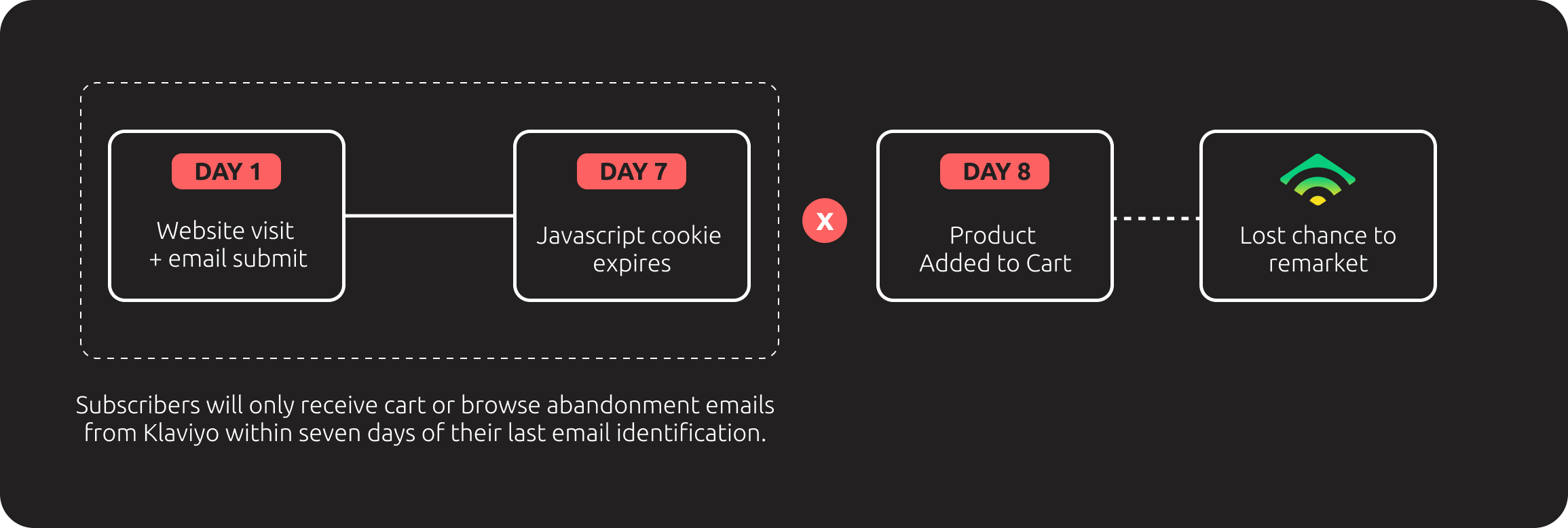 DAY 1
Website visit
+ email submit

DAY 7
Javascript cookie
expires

x

DAY 8
Product
Added to Cart

Lost chance to
remarket

Subscribers will only receive cart or browse abandonment emails from Klaviyo within seven days of their last email identification.